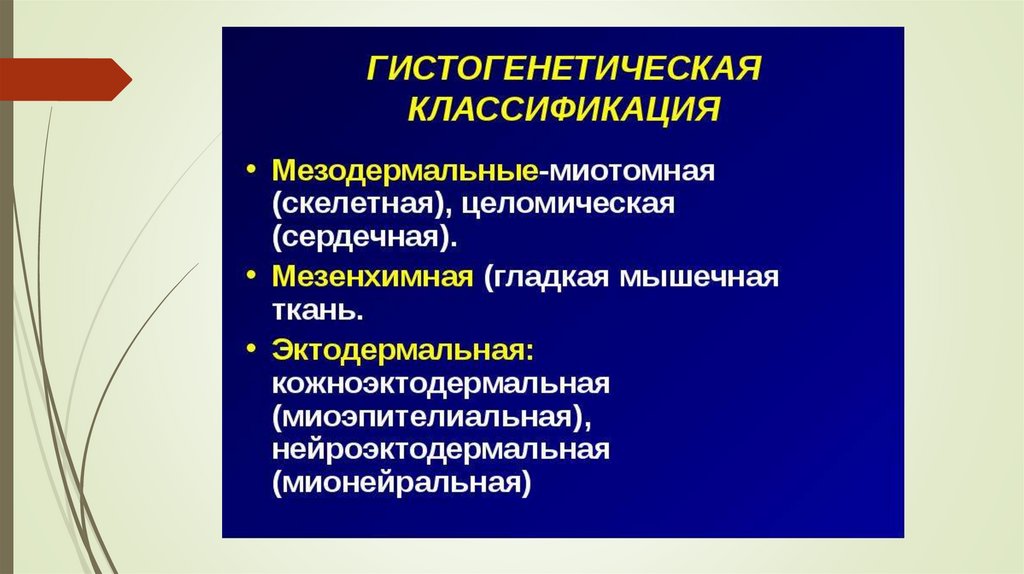 ГИСТОГЕНЕТИЧЕСКАЯ КЛАССИФИКАЦИЯ

• Мезодермальные-миотомная (скелетная), целомическая (сердечная).

• Мезенхимная (гладкая мышечная ткань.

• Эктодермальная: кожноэктодермальная (миоэпителиальная), нейроэктодермальная (мионейральная)